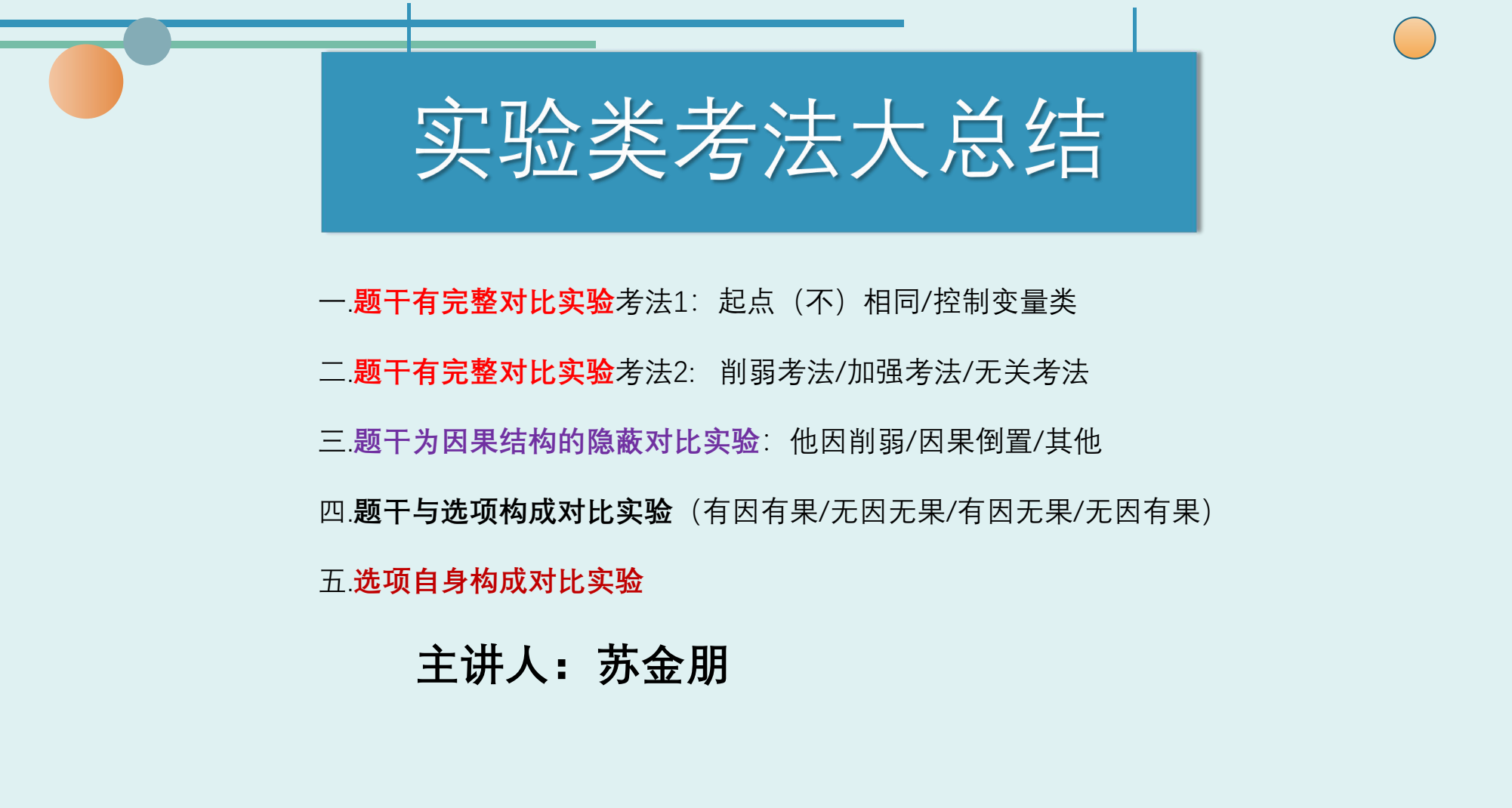 实验类考法大总结

一.题干有完整对比实验考法1：起点（不）相同/控制变量类

二.题干有完整对比实验考法2：削弱考法/加强考法/无关考法

三.题干为因果结构的隐蔽对比实验：他因削弱/因果倒置/其他

四.题干与选项构成对比实验（有因有果/无因无果/有因无果/无因有果）

五.选项自身构成对比实验

主讲人：苏金朋